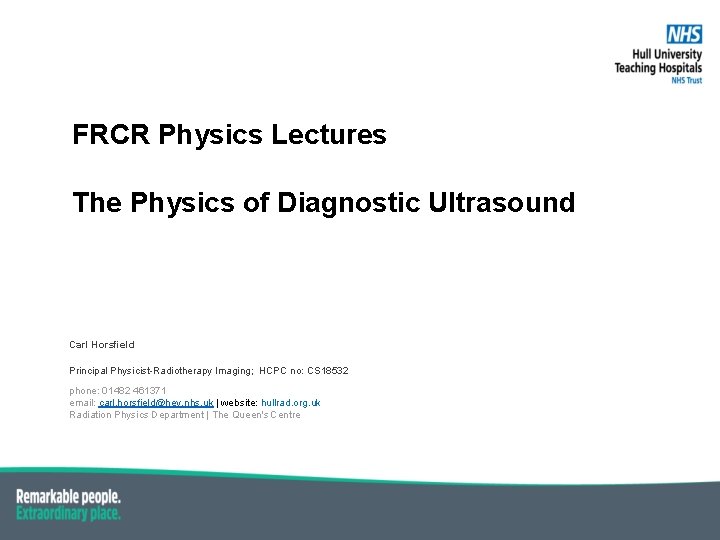 NHS
Hull University
Teaching Hospitals
NHS Trust

FRCR Physics Lectures

The Physics of Diagnostic Ultrasound

Carl Horsfield

Principal Physicist-Radiotherapy Imaging; HCPC no: CS18532

phone: 01482 461371
email: carl.horsfield@hey.nhs.uk | website: hullrad.org.uk
Radiation Physics Department | The Queen's Centre

Remarkable people.
Extraordinary place.